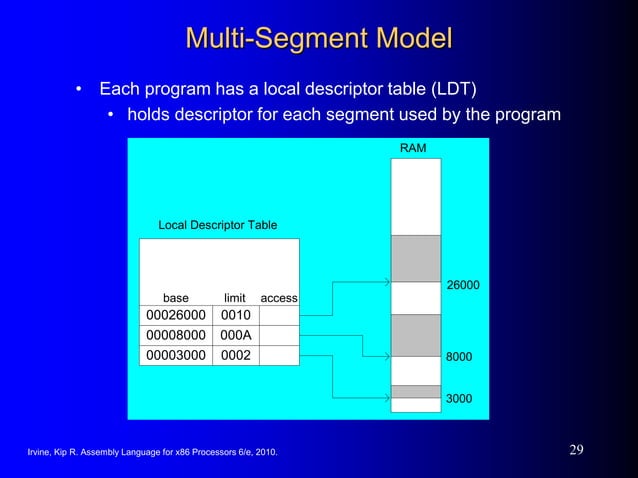 Multi-Segment Model

• Each program has a local descriptor table (LDT)
  • holds descriptor for each segment used by the program

RAM

Local Descriptor Table

| base | limit | access |
|---|---|---|
| 00026000 | 0010 | |
| 00008000 | 000A | |
| 00003000 | 0002 | |

26000

8000

3000

Irvine, Kip R. Assembly Language for x86 Processors 6/e, 2010.

29